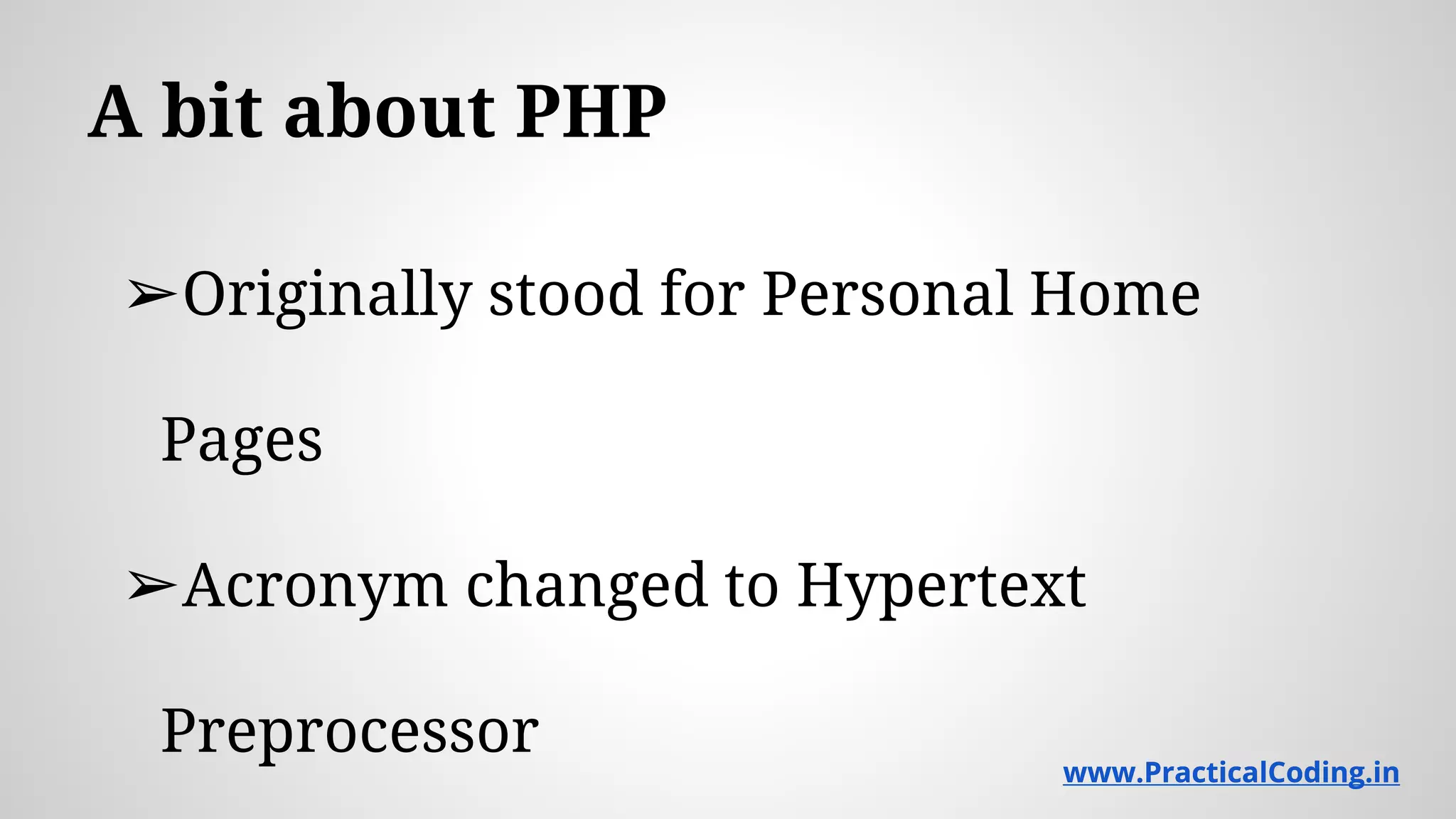 A bit about PHP

➢Originally stood for Personal Home Pages

➢Acronym changed to Hypertext Preprocessor

www.PracticalCoding.in